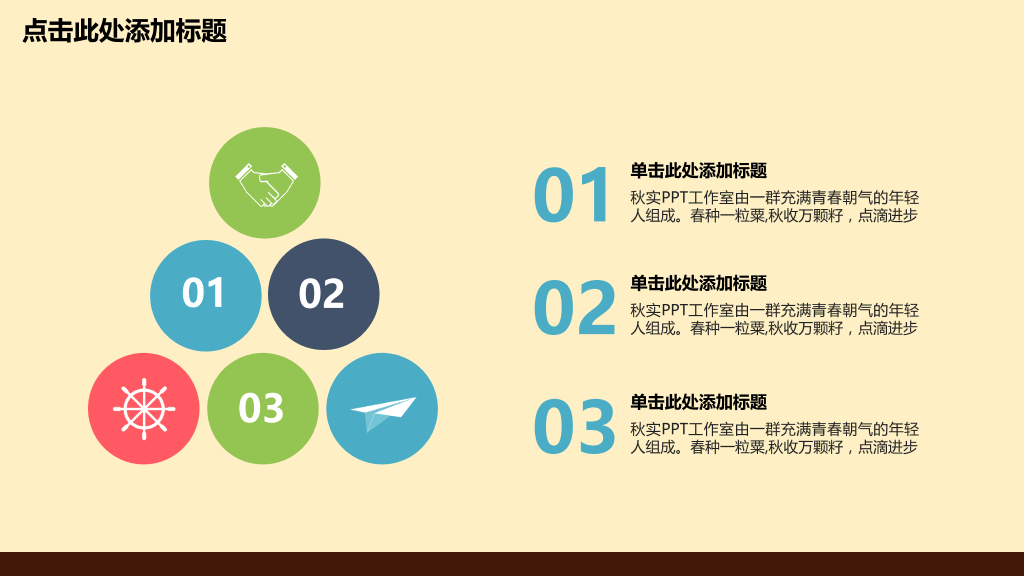 点击此处添加标题

01

02

03

01
单击此处添加标题
秋实PPT工作室由一群充满青春朝气的年轻人组成。春种一粒粟,秋收万颗籽，点滴进步

02
单击此处添加标题
秋实PPT工作室由一群充满青春朝气的年轻人组成。春种一粒粟,秋收万颗籽，点滴进步

03
单击此处添加标题
秋实PPT工作室由一群充满青春朝气的年轻人组成。春种一粒粟,秋收万颗籽，点滴进步